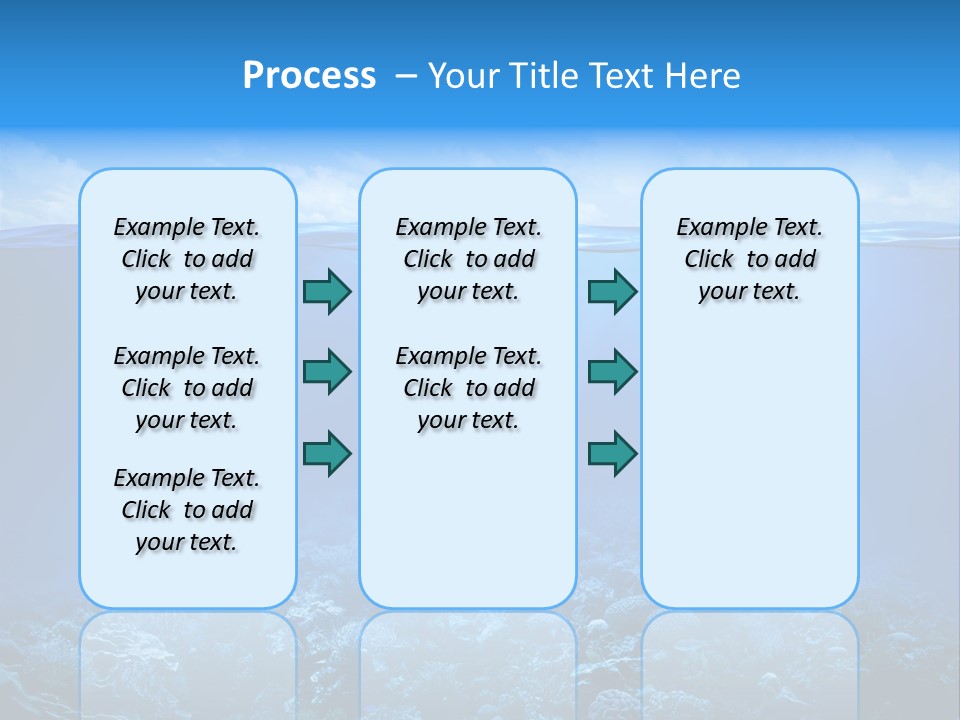 Process – Your Title Text Here

Example Text. Click to add your text.

Example Text. Click to add your text.

Example Text. Click to add your text.

Example Text. Click to add your text.

Example Text. Click to add your text.

Example Text. Click to add your text.